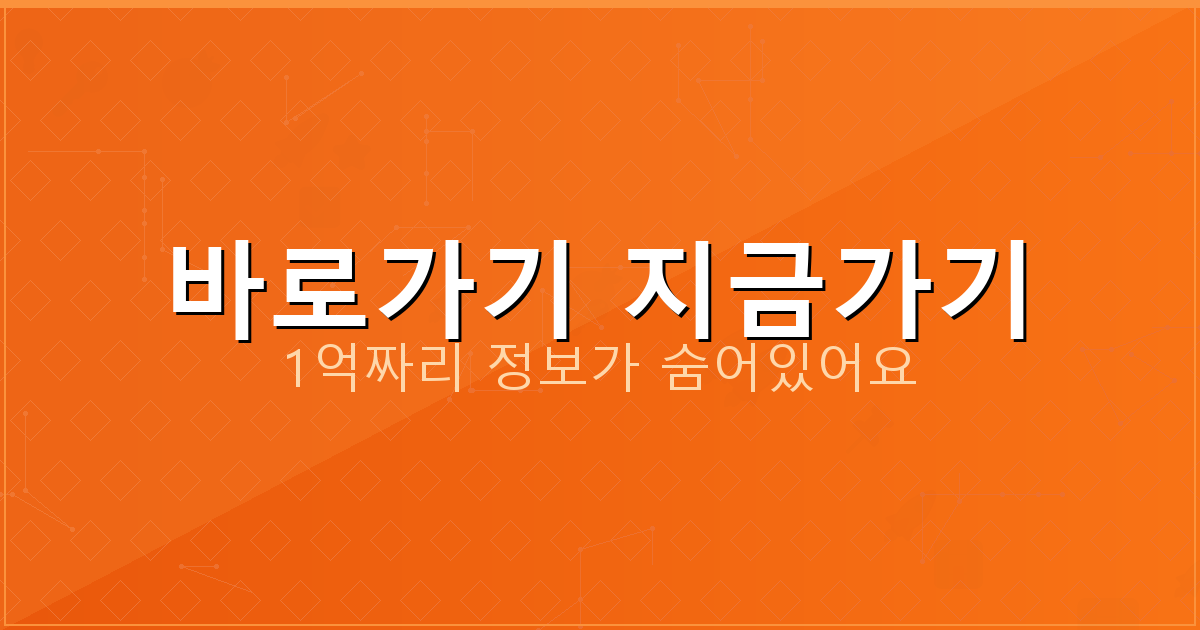 바로가기 지금가기

1억짜리 정보가 숨어있어요